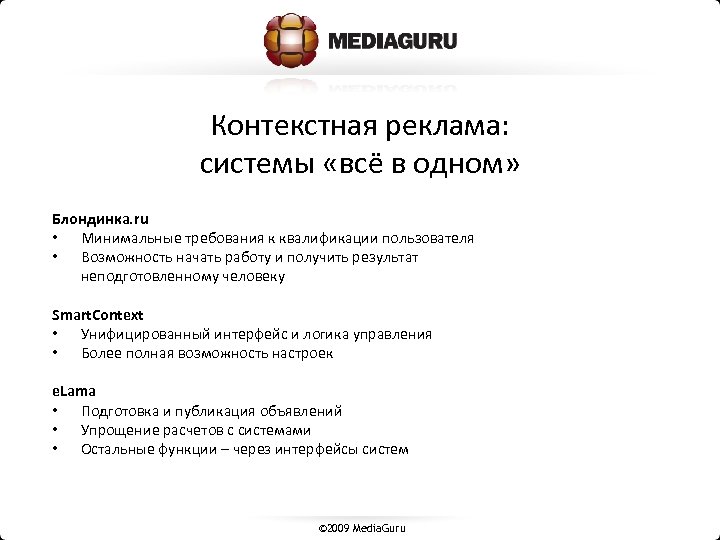 MEDIAGURU

Контекстная реклама: системы «всё в одном»

Блондинка.ru
• Минимальные требования к квалификации пользователя
• Возможность начать работу и получить результат неподготовленному человеку

SmartContext
• Унифицированный интерфейс и логика управления
• Более полная возможность настроек

eLama
• Подготовка и публикация объявлений
• Упрощение расчетов с системами
• Остальные функции – через интерфейсы систем

©2009 MediaGuru